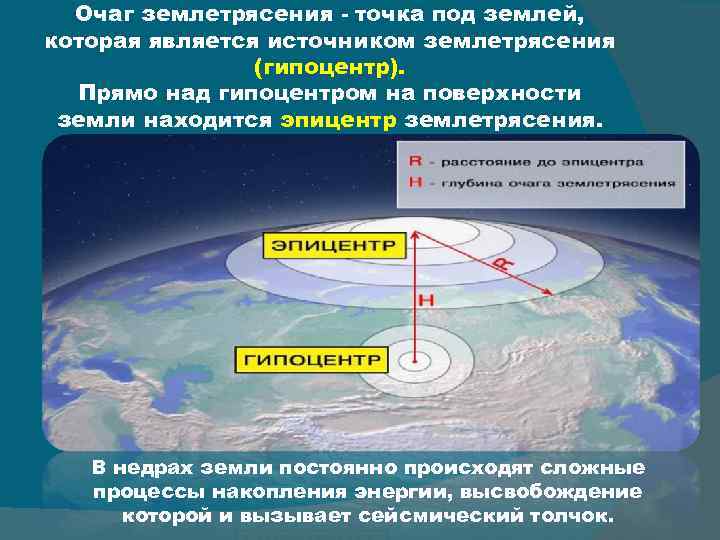 Очаг землетрясения - точка под землей, которая является источником землетрясения (гипоцентр).
Прямо над гипоцентром на поверхности земли находится эпицентр землетрясения.

R - расстояние до эпицентра
H - глубина очага землетрясения

ЭПИЦЕНТР

R

H

ГИПОЦЕНТР

В недрах земли постоянно происходят сложные процессы накопления энергии, высвобождение которой и вызывает сейсмический толчок.